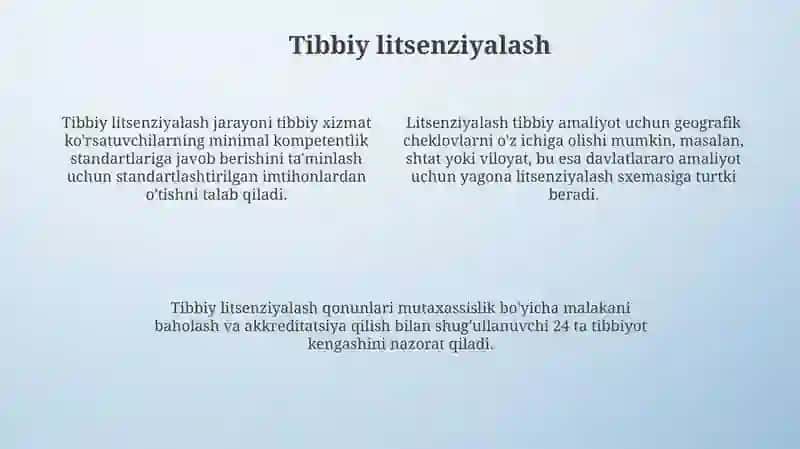 Tibbiy litsenziyalash

Tibbiy litsenziyalash jarayoni tibbiy xizmat ko'rsatuvchilarning minimal kompetentlik standartlariga javob berishini ta'minlash uchun standartlashtirilgan imtihonlardan o'tishni talab qiladi.

Litsenziyalash tibbiy amaliyot uchun geografik cheklovlarni o'z ichiga olishi mumkin, masalan, shtat yoki viloyat, bu esa davlatlararo amaliyot uchun yagona litsenziyalash sxemasiga turtki beradi.

Tibbiy litsenziyalash qonunlari mutaxassislik bo'yicha malakani baholash va akkreditatsiya qilish bilan shug'ullanuvchi 24 ta tibbiyot kengashini nazorat qiladi.